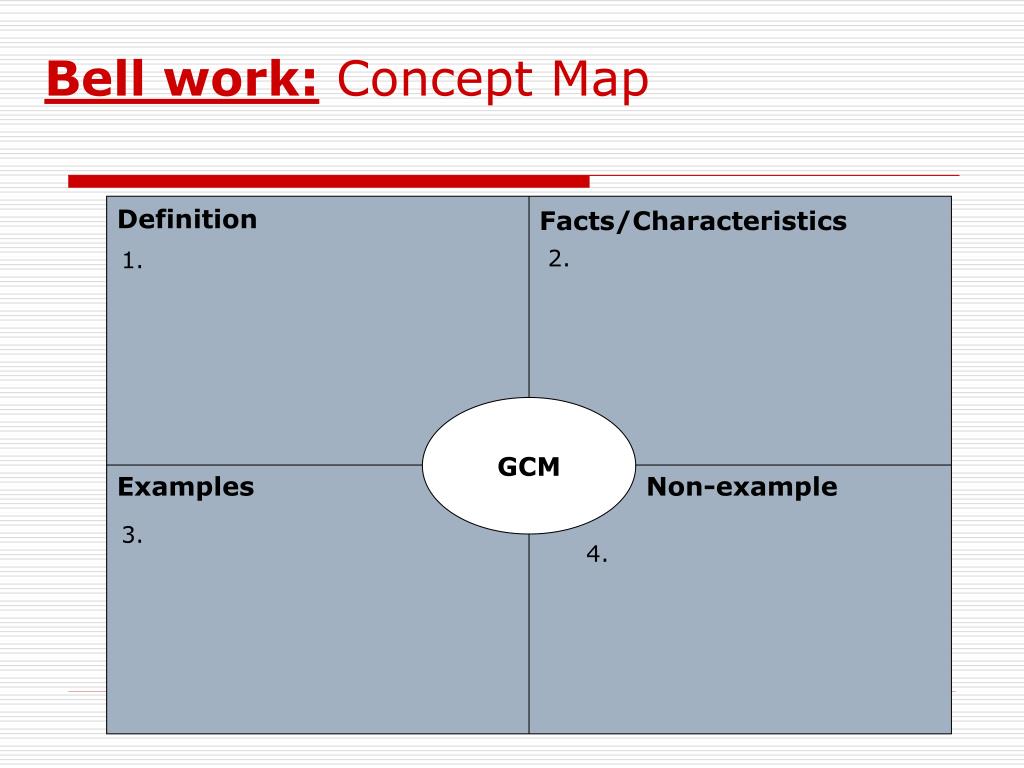 Bell work: Concept Map

Definition
1.

Facts/Characteristics
2.

GCM

Examples
3.

Non-example
4.